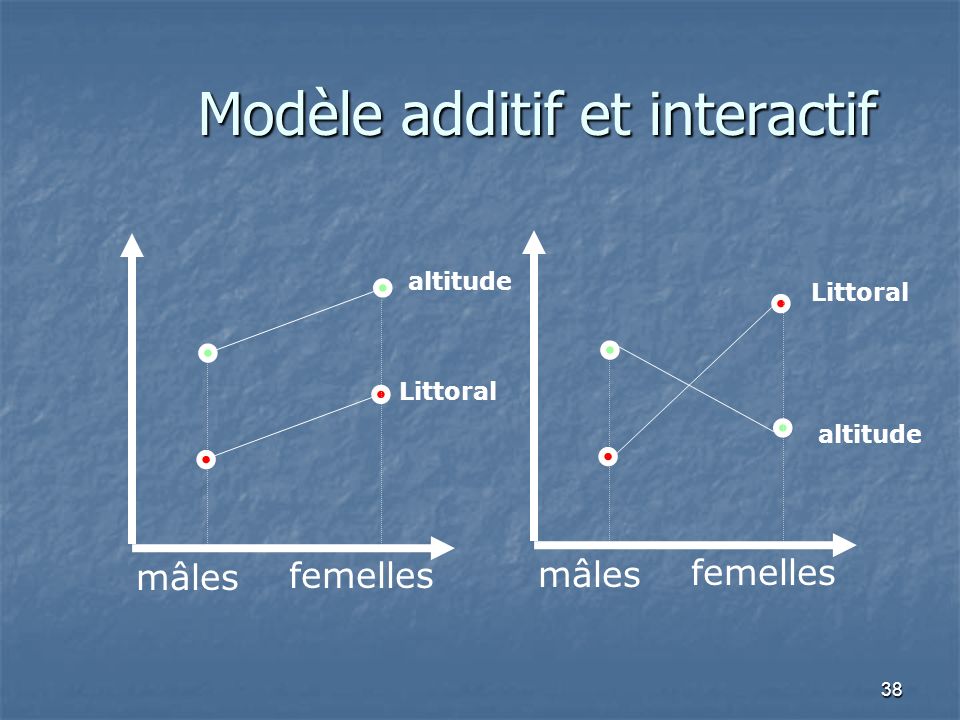 Modèle additif et interactif

altitude

Littoral

mâles femelles

Littoral

altitude

mâles femelles

38